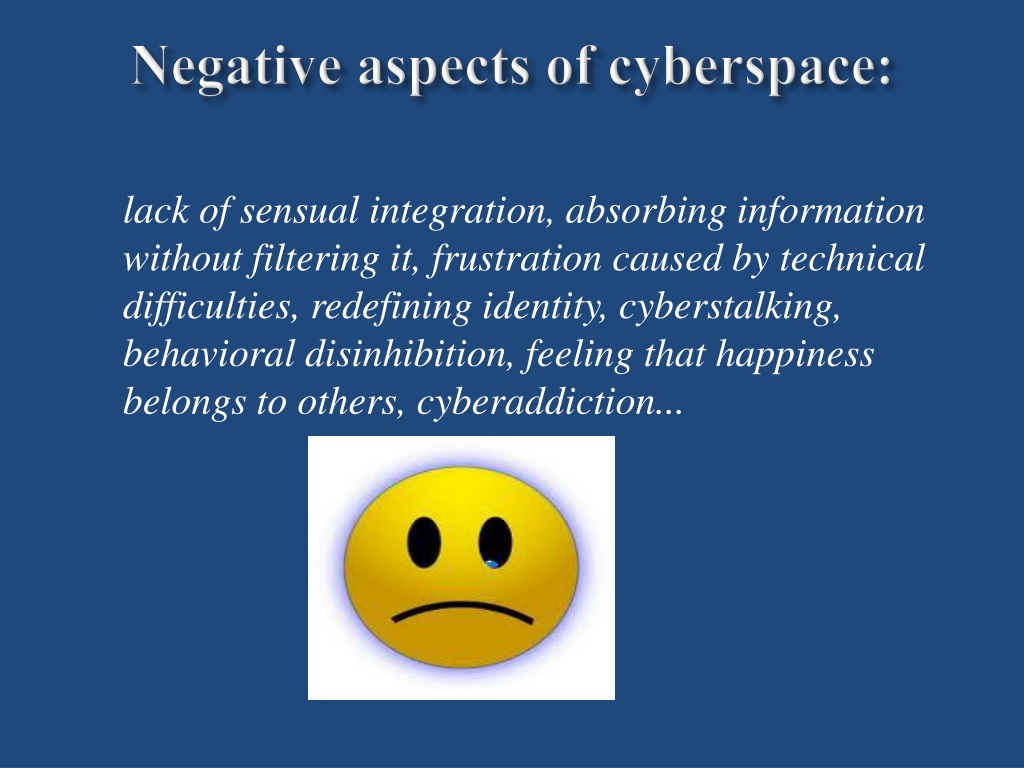 Negative aspects of cyberspace:

lack of sensual integration, absorbing information without filtering it, frustration caused by technical difficulties, redefining identity, cyberstalking, behavioral disinhibition, feeling that happiness belongs to others, cyberaddiction...